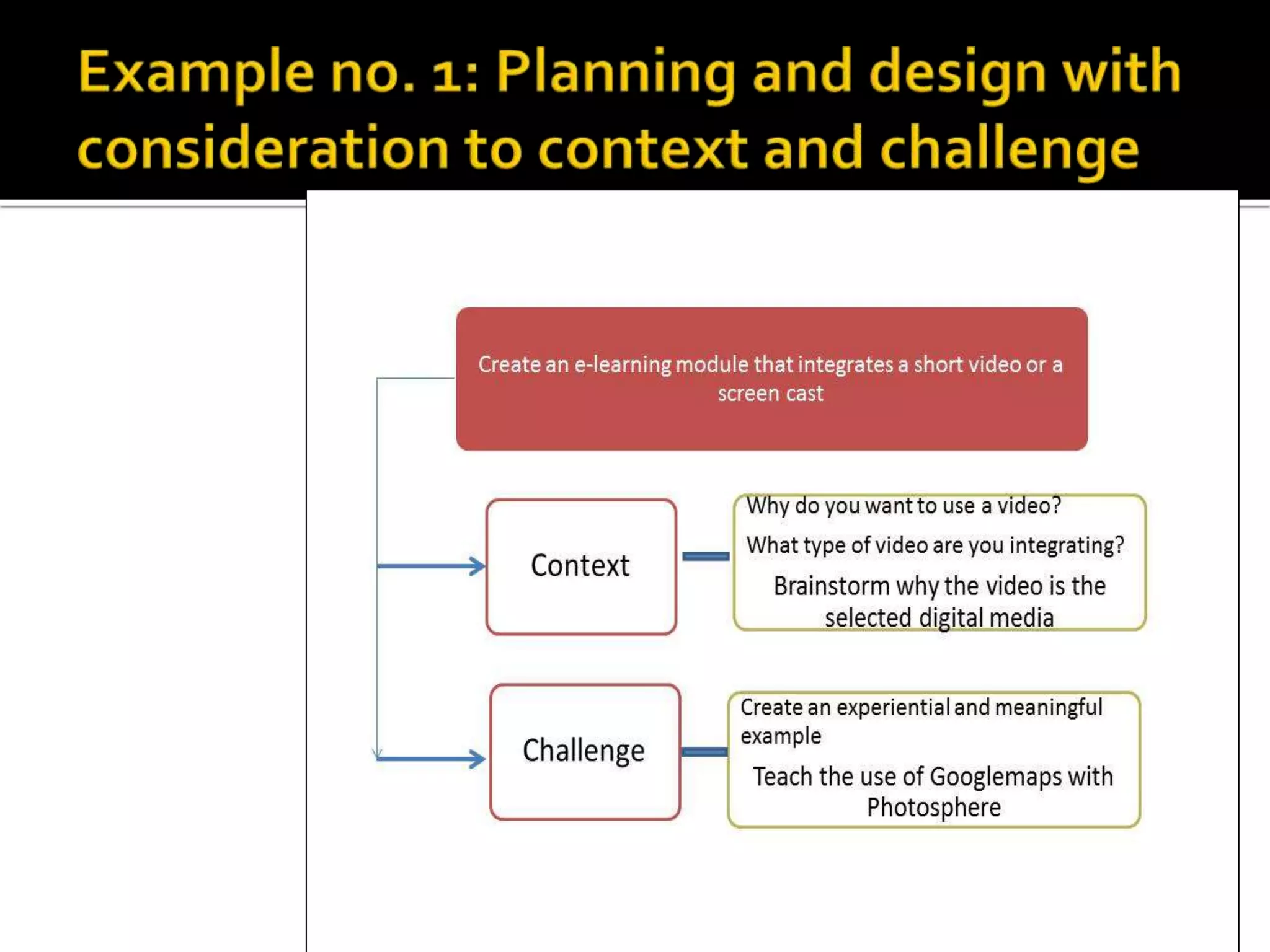 Example no. 1: Planning and design with consideration to context and challenge

Create an e-learning module that integrates a short video or a screen cast

Context

Why do you want to use a video?

What type of video are you integrating?

Brainstorm why the video is the selected digital media

Challenge

Create an experiential and meaningful example

Teach the use of Googlemaps with Photosphere